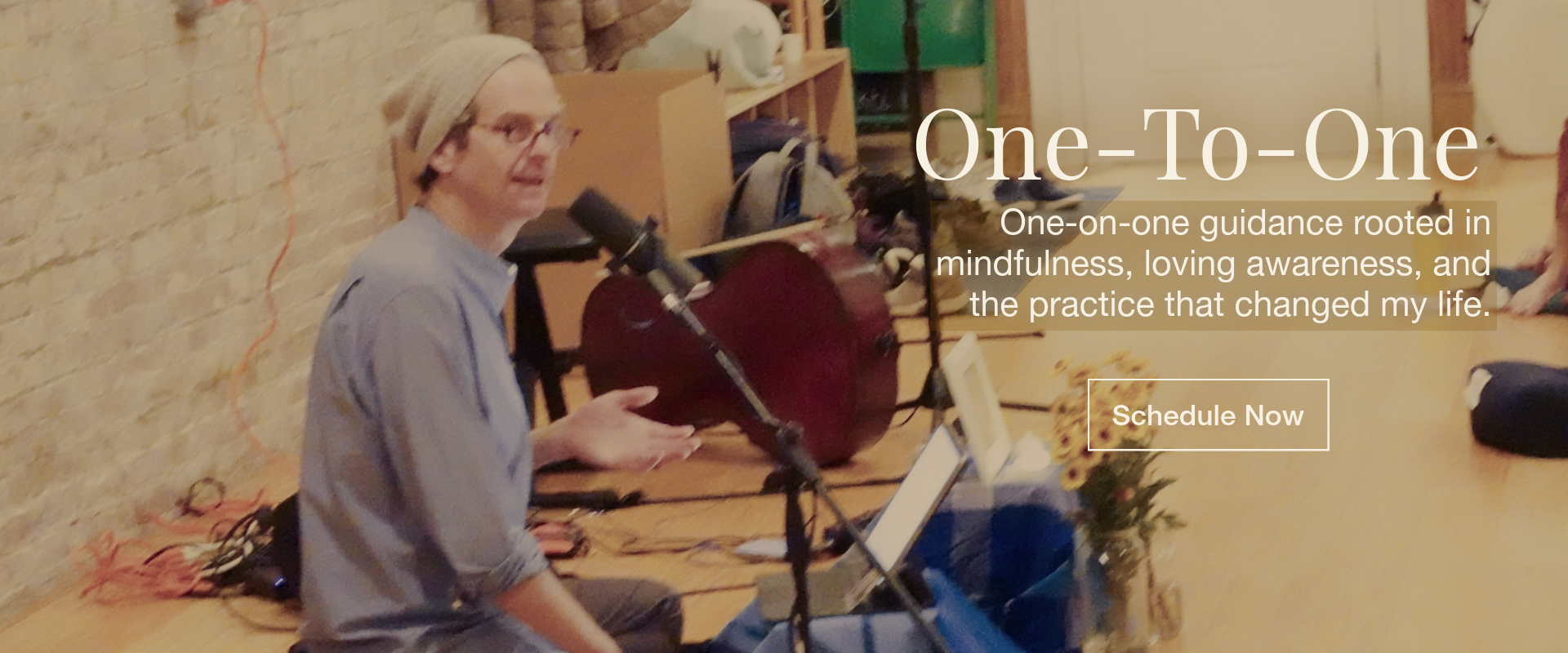 One-To-One

One-on-one guidance rooted in mindfulness, loving awareness, and the practice that changed my life.

Schedule Now